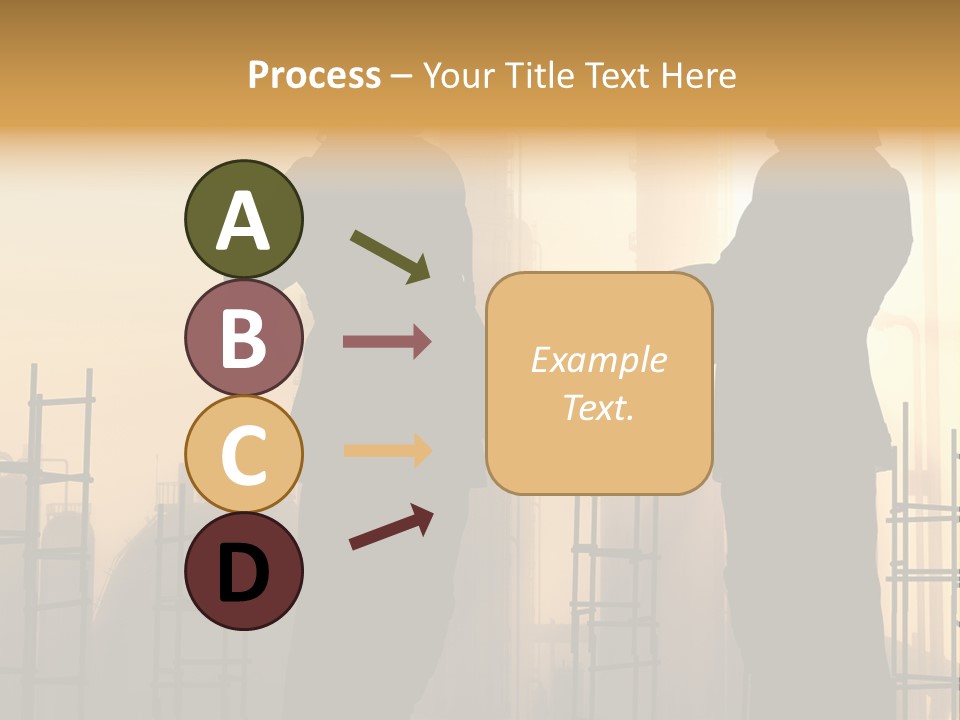 Process – Your Title Text Here

A

B

C

D

Example Text.